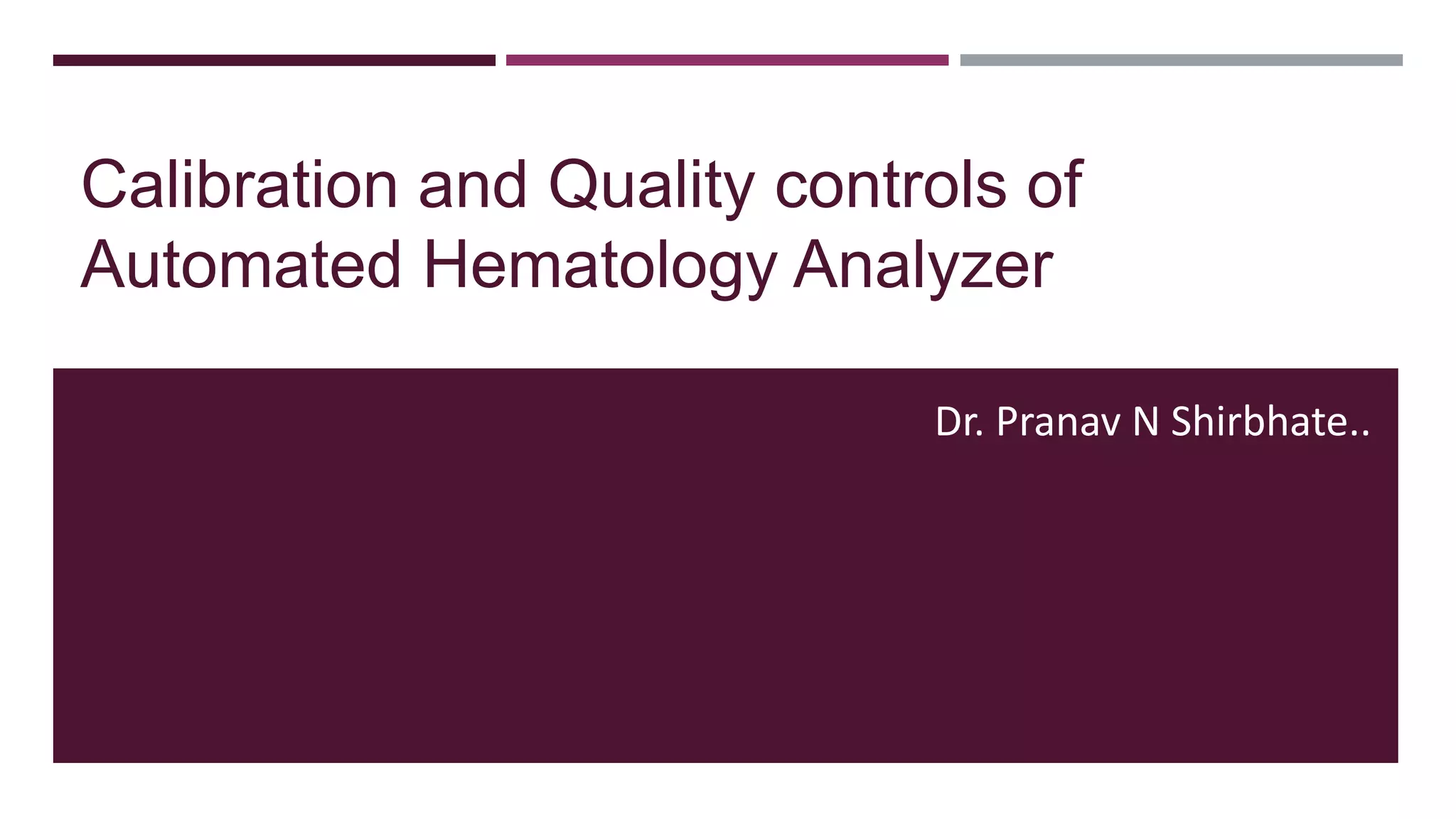 Calibration and Quality controls of Automated Hematology Analyzer

Dr. Pranav N Shirbhate..